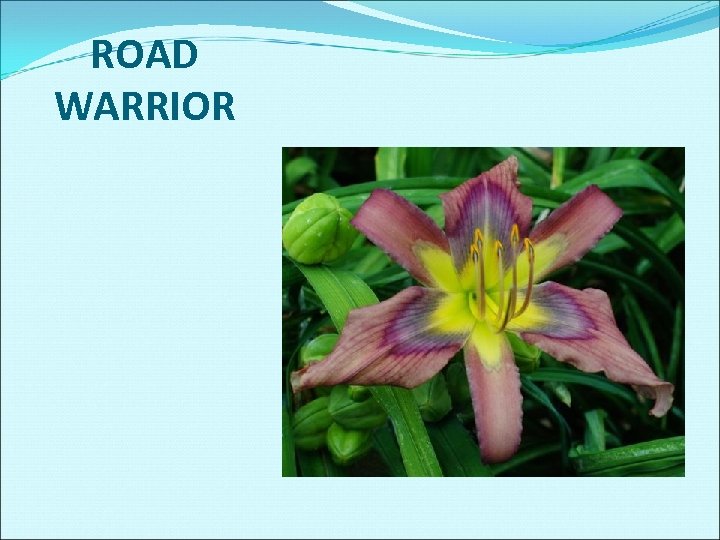 ROAD WARRIOR